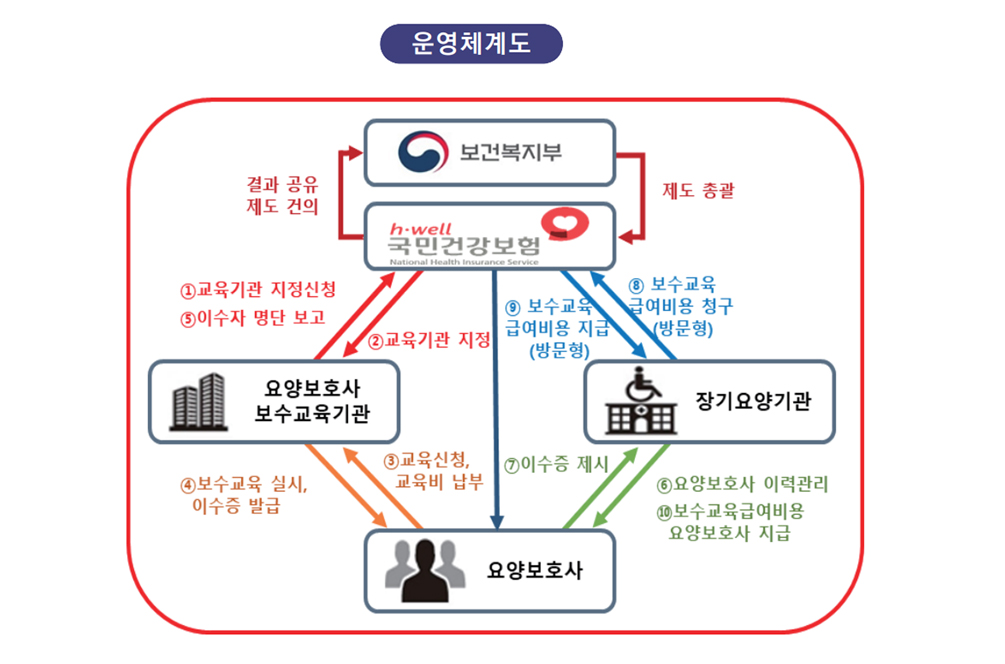 운영체계도

보건복지부

결과 공유
제도 건의

제도 총괄

h·well
국민건강보험
National Health Insurance Service

①교육기관 지정신청
⑤이수자 명단 보고

②교육기관 지정

⑨ 보수교육
급여비용 지급
(방문형)

⑧ 보수교육
급여비용 청구
(방문형)

요양보호사
보수교육기관

장기요양기관

④보수교육 실시,
이수증 발급

③교육신청,
교육비 납부

⑦이수증 제시

⑥요양보호사 이력관리
⑩보수교육급여비용
요양보호사 지급

요양보호사